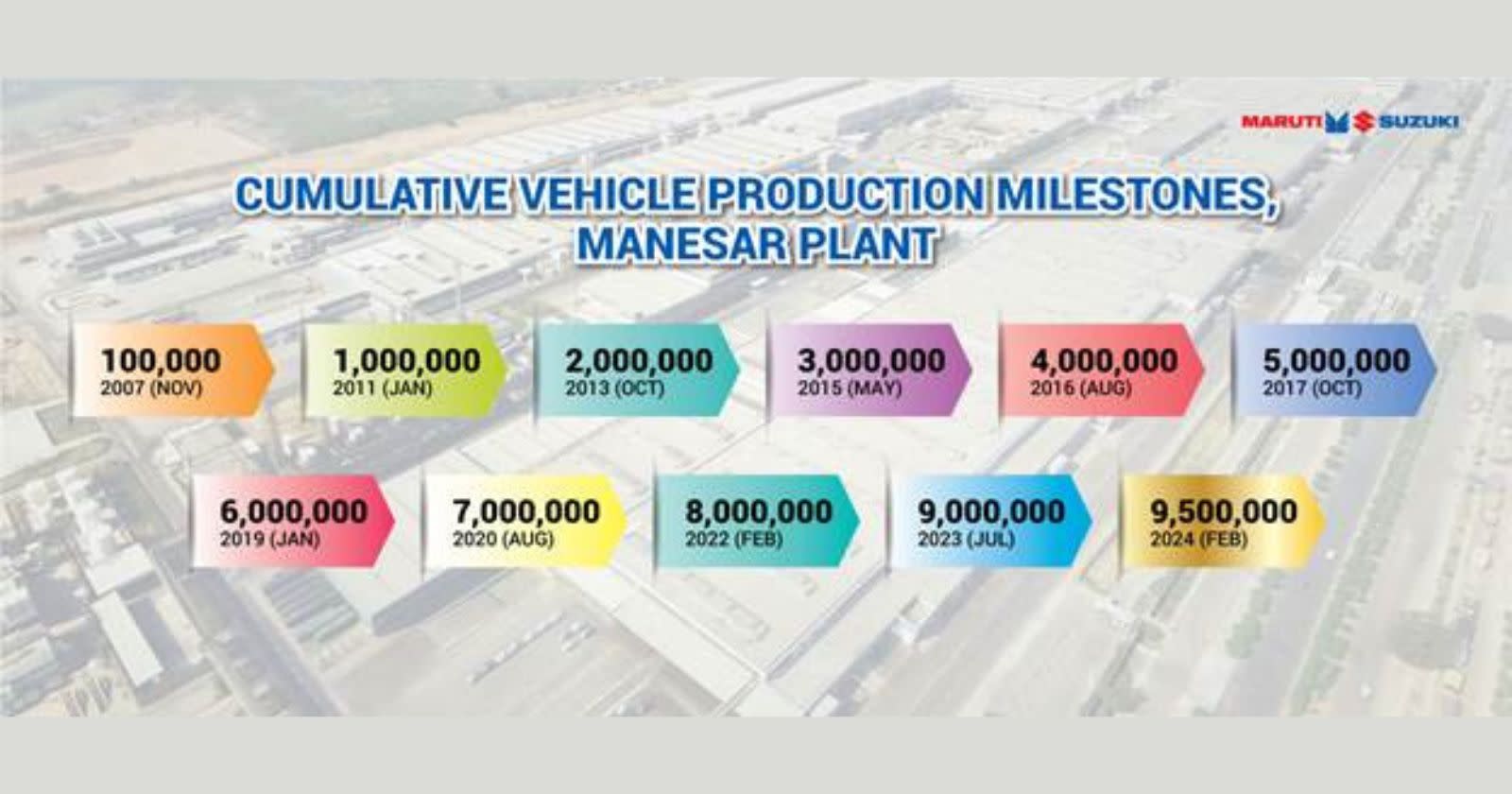 MARUTI SUZUKI

CUMULATIVE VEHICLE PRODUCTION MILESTONES, MANESAR PLANT

100,000
2007 (NOV)

1,000,000
2011 (JAN)

2,000,000
2013 (OCT)

3,000,000
2015 (MAY)

4,000,000
2016 (AUG)

5,000,000
2017 (OCT)

6,000,000
2019 (JAN)

7,000,000
2020 (AUG)

8,000,000
2022 (FEB)

9,000,000
2023 (JUL)

9,500,000
2024 (FEB)